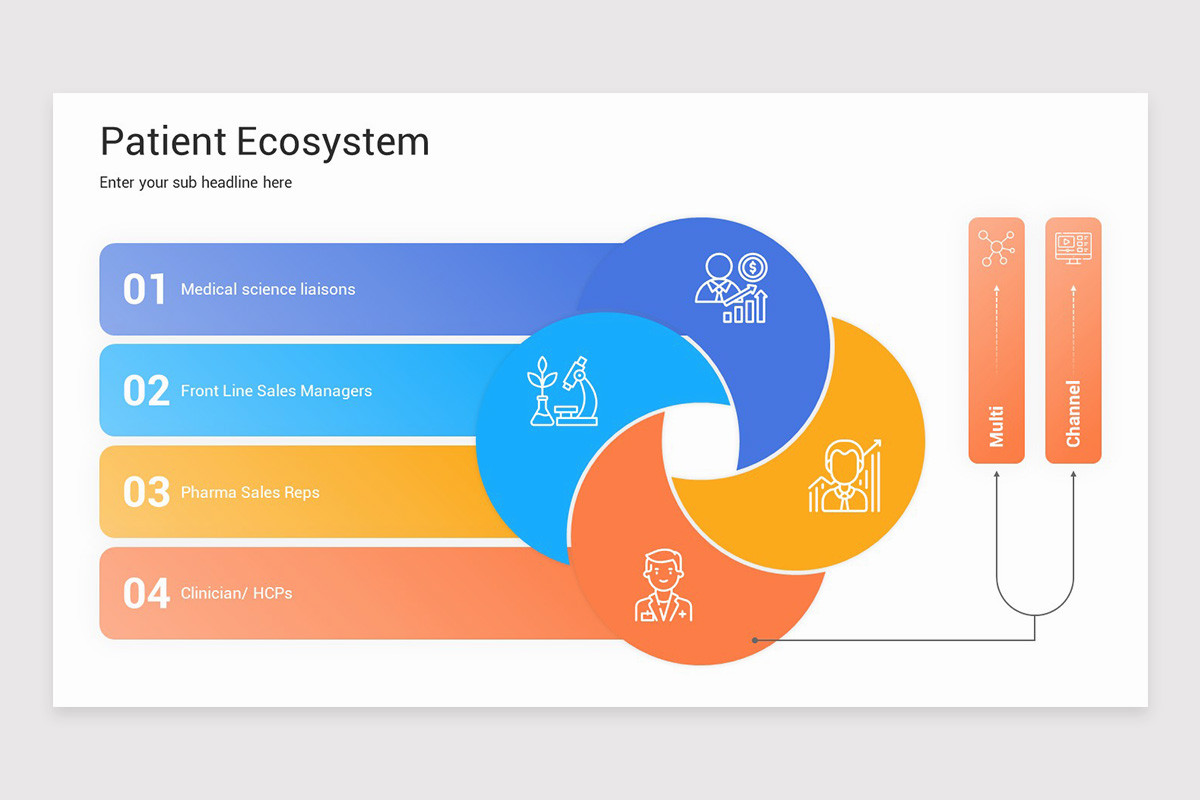 Patient Ecosystem

Enter your sub headline here

01 Medical science liaisons

02 Front Line Sales Managers

03 Pharma Sales Reps

04 Clinician/ HCPs

Multi

Channel